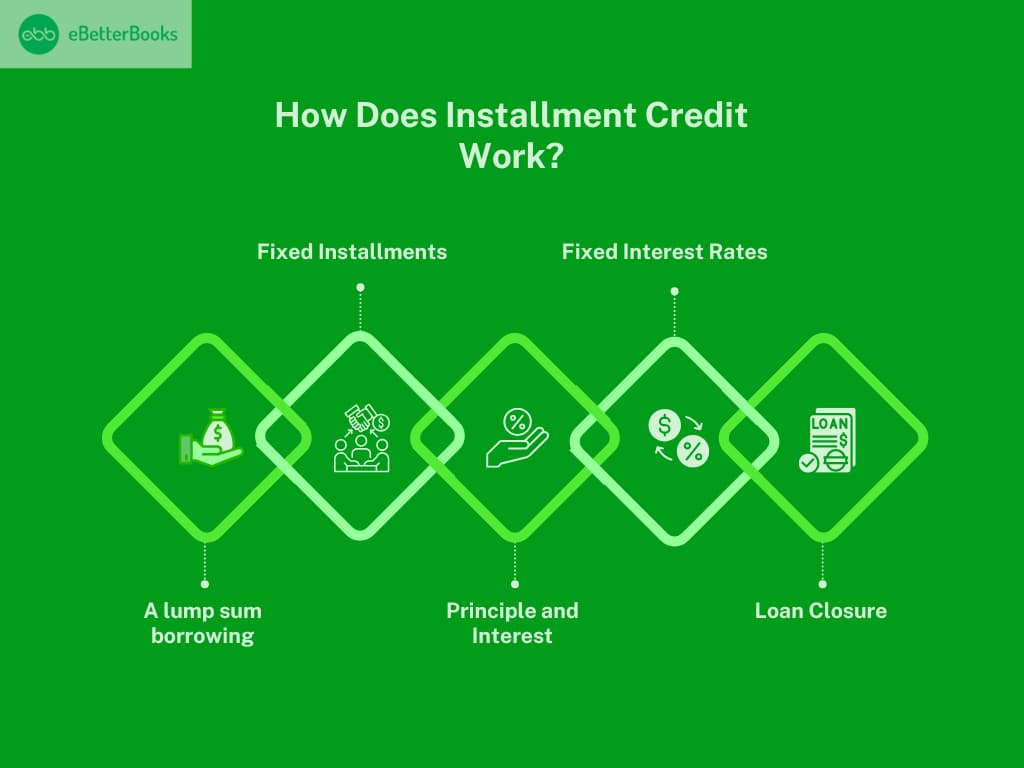 ebb eBetterBooks

How Does Installment Credit Work?

Fixed Installments

Fixed Interest Rates

LOAN

A lump sum borrowing

Principle and Interest

Loan Closure